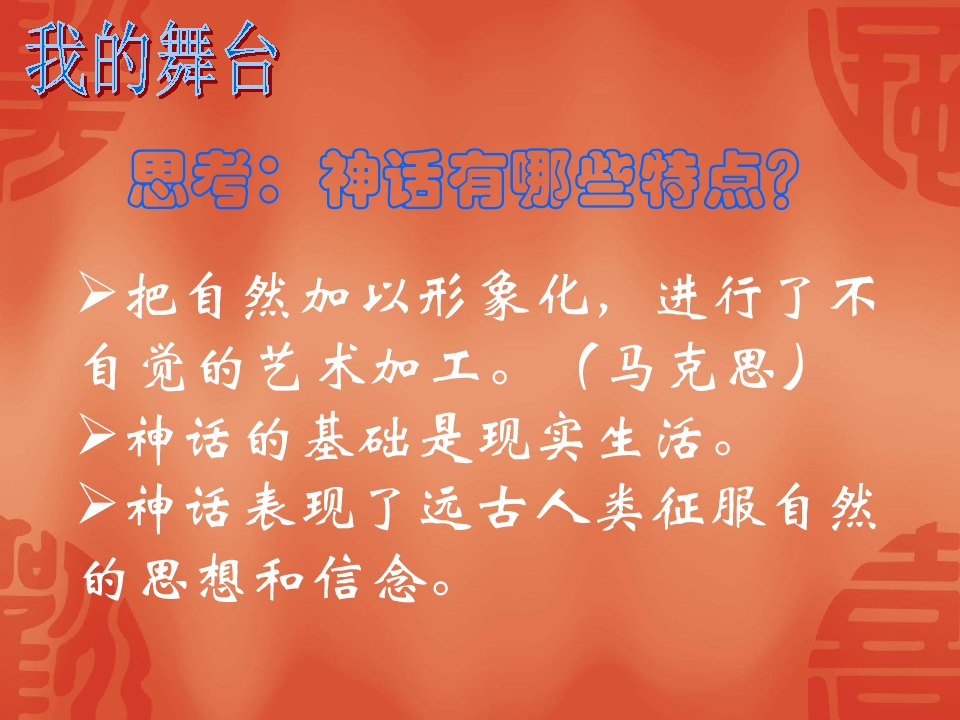 我的舞台

思考：神话有哪些特点？

➢把自然加以形象化，进行了不自觉的艺术加工。（马克思）

➢神话的基础是现实生活。

➢神话表现了远古人类征服自然的思想和信念。